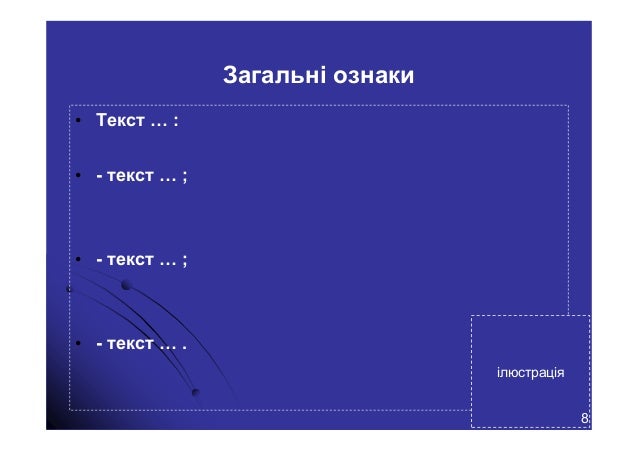 Загальні ознаки

• Текст … :

• - текст … ;

• - текст … ;

• - текст … .

ілюстрація

8